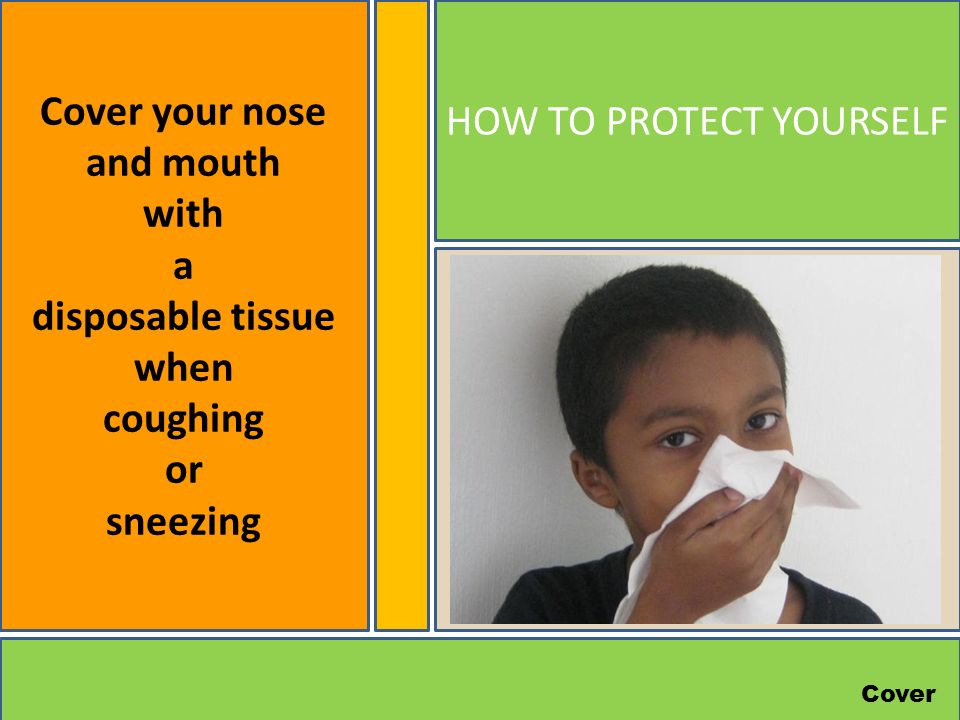 Cover your nose and mouth with a disposable tissue when coughing or sneezing

HOW TO PROTECT YOURSELF

Cover